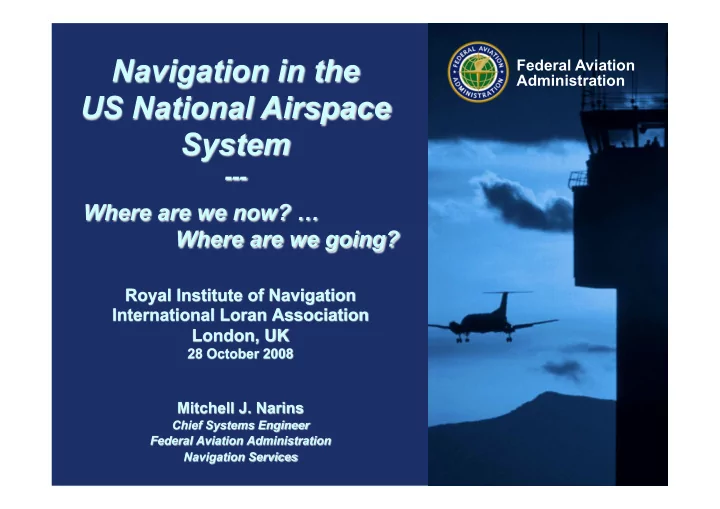 Navigation in the US National Airspace System

---

Where are we now? …
Where are we going?

Royal Institute of Navigation
International Loran Association
London, UK
28 October 2008

Mitchell J. Narins
Chief Systems Engineer
Federal Aviation Administration
Navigation Services

FEDERAL AVIATION ADMINISTRATION

Federal Aviation Administration